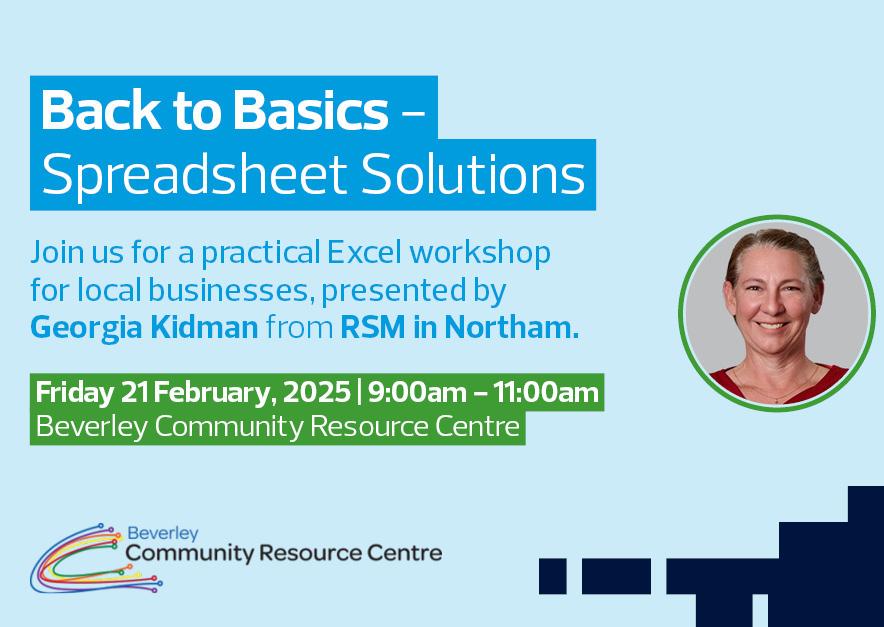 Back to Basics – Spreadsheet Solutions

Join us for a practical Excel workshop for local businesses, presented by Georgia Kidman from RSM in Northam.

Friday 21 February, 2025 | 9:00am – 11:00am
Beverley Community Resource Centre

Beverley
Community Resource Centre